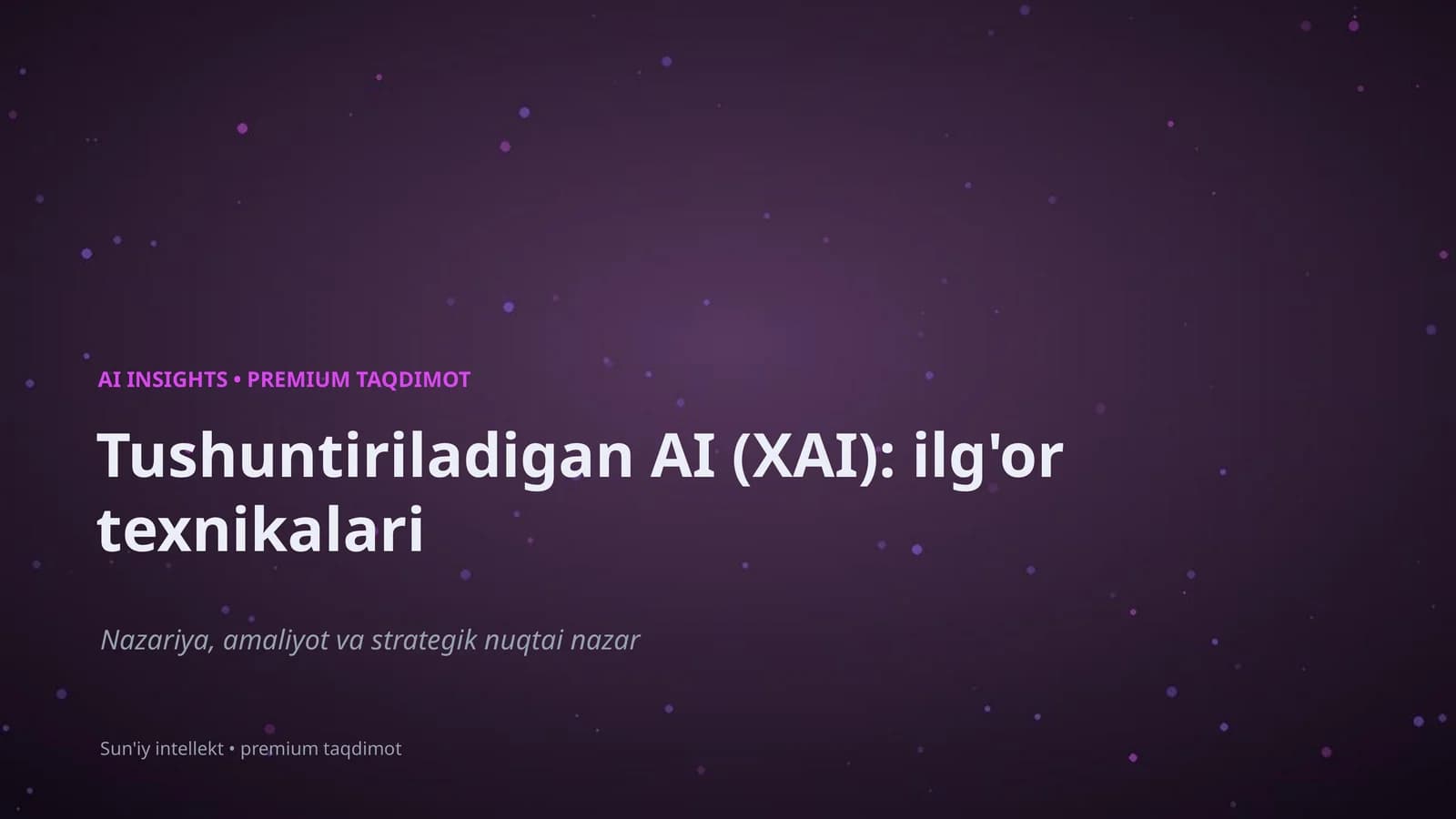 AI INSIGHTS • PREMIUM TAQDIMOT

Tushuntiriladigan AI (XAI): ilg'or texnikalari

Nazariya, amaliyot va strategik nuqtai nazar

Sun'iy intellekt • premium taqdimot